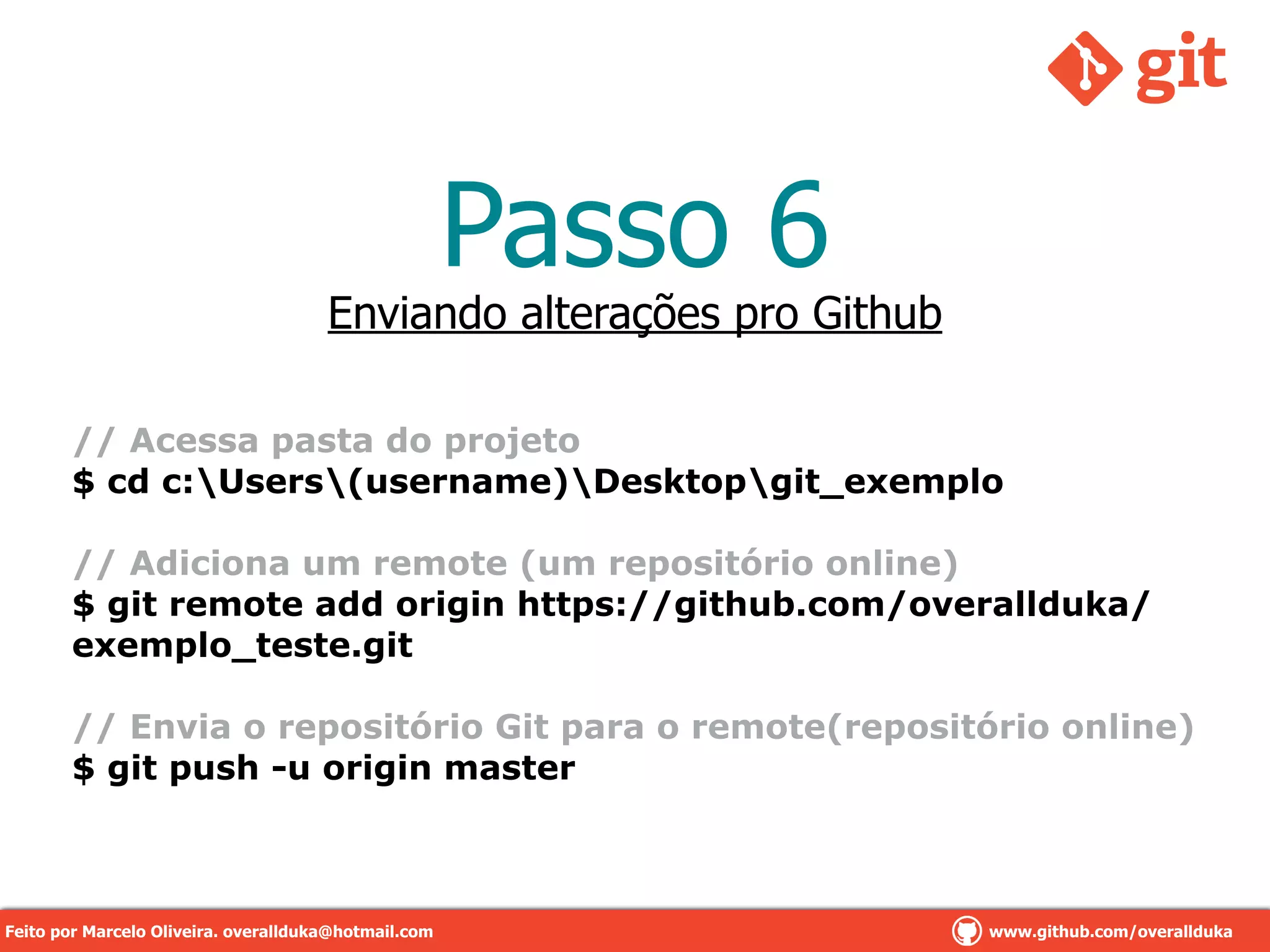 git

Passo 6

Enviando alterações pro Github

// Acessa pasta do projeto
$ cd c:\Users\(username)\Desktop\git_exemplo

// Adiciona um remote (um repositório online)
$ git remote add origin https://github.com/overallduka/exemplo_teste.git

// Envia o repositório Git para o remote(repositório online)
$ git push -u origin master

Feito por Marcelo Oliveira. overallduka@hotmail.com

www.github.com/overallduka